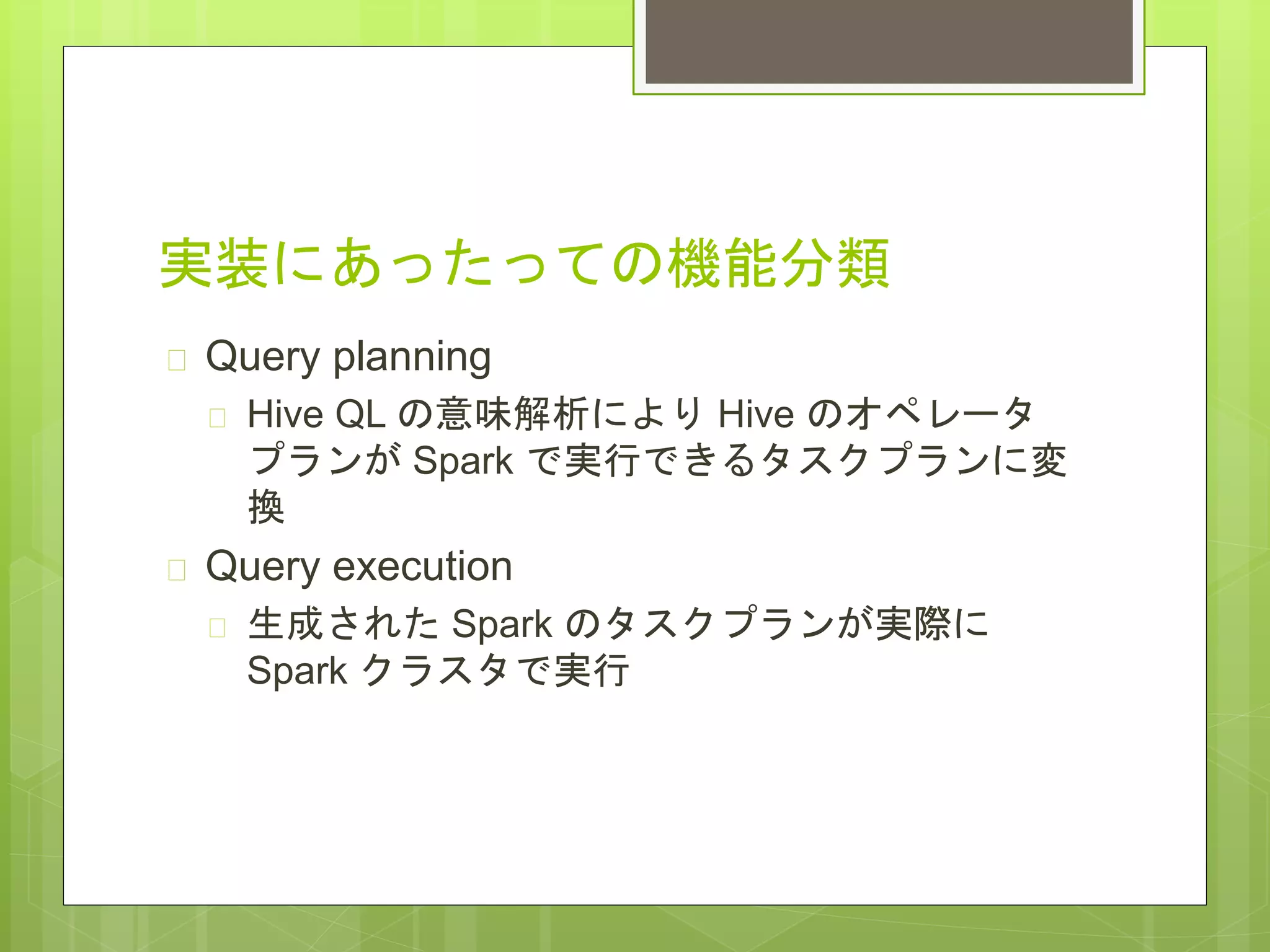 実装にあったっての機能分類

Query planning

Hive QL の意味解析により Hive のオペレータプランが Spark で実行できるタスクプランに変換

Query execution

生成された Spark のタスクプランが実際に Spark クラスタで実行